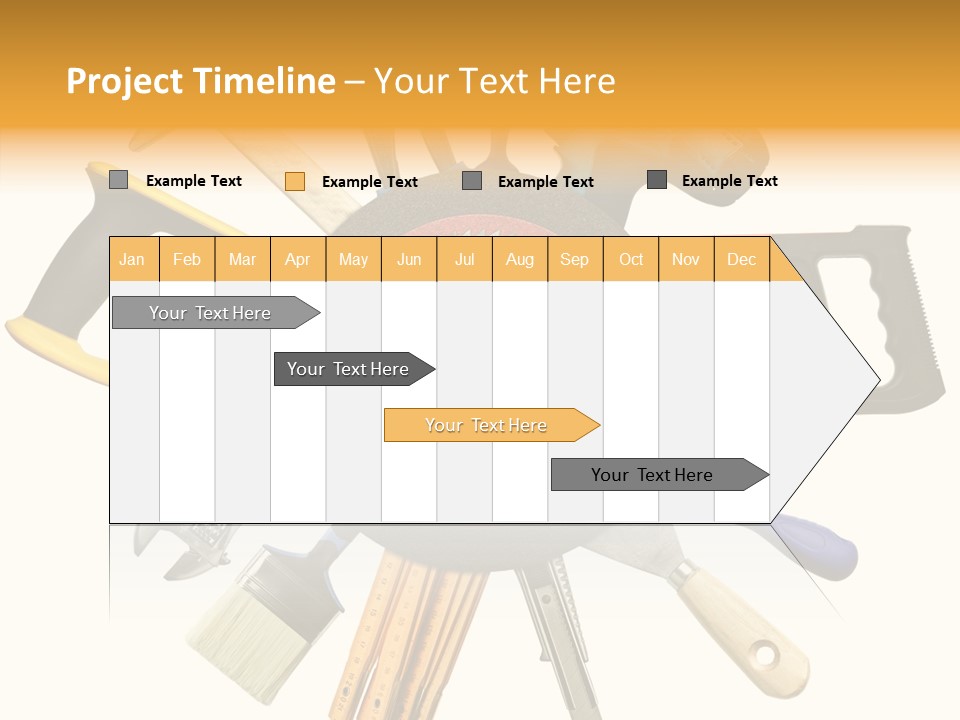 Project Timeline – Your Text Here

Example Text
Example Text
Example Text
Example Text

| Jan | Feb | Mar | Apr | May | Jun | Jul | Aug | Sep | Oct | Nov | Dec |
|---|---|---|---|---|---|---|---|---|---|---|---|

Your Text Here
Your Text Here
Your Text Here
Your Text Here